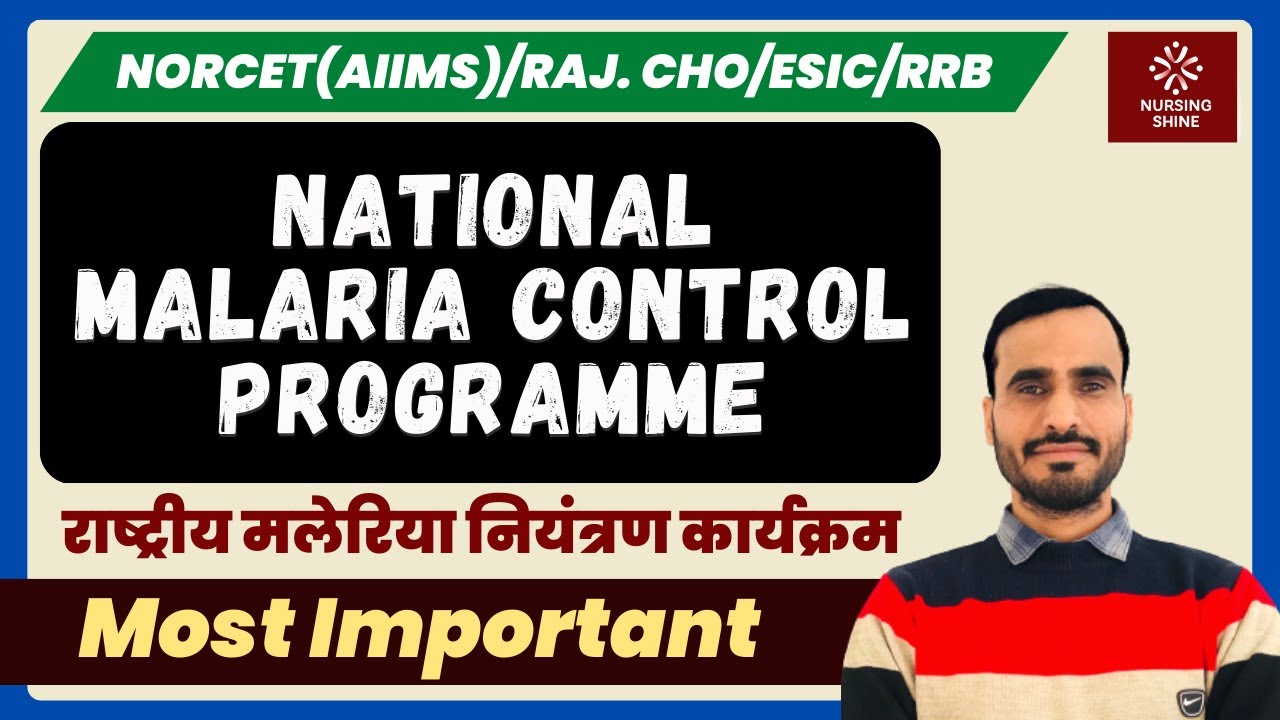 NORCET(AIIMS)/RAJ. CHO/ESIC/RRB

NURSING SHINE

NATIONAL MALARIA CONTROL PROGRAMME

राष्ट्रीय मलेरिया नियंत्रण कार्यक्रम

Most Important